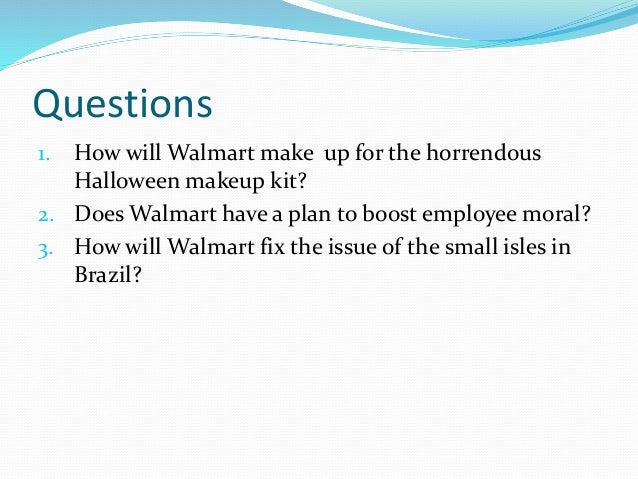 Questions

1. How will Walmart make up for the horrendous Halloween makeup kit?
2. Does Walmart have a plan to boost employee moral?
3. How will Walmart fix the issue of the small isles in Brazil?